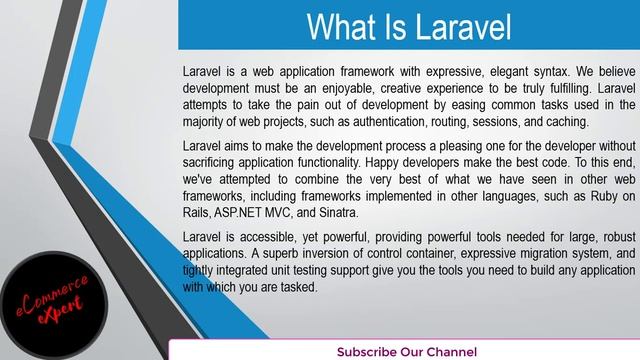 What Is Laravel

Laravel is a web application framework with expressive, elegant syntax. We believe development must be an enjoyable, creative experience to be truly fulfilling. Laravel attempts to take the pain out of development by easing common tasks used in the majority of web projects, such as authentication, routing, sessions, and caching.

Laravel aims to make the development process a pleasing one for the developer without sacrificing application functionality. Happy developers make the best code. To this end, we've attempted to combine the very best of what we have seen in other web frameworks, including frameworks implemented in other languages, such as Ruby on Rails, ASP.NET MVC, and Sinatra.

Laravel is accessible, yet powerful, providing powerful tools needed for large, robust applications. A superb inversion of control container, expressive migration system, and tightly integrated unit testing support give you the tools you need to build any application with which you are tasked.

eCommerce eXpert

Subscribe Our Channel